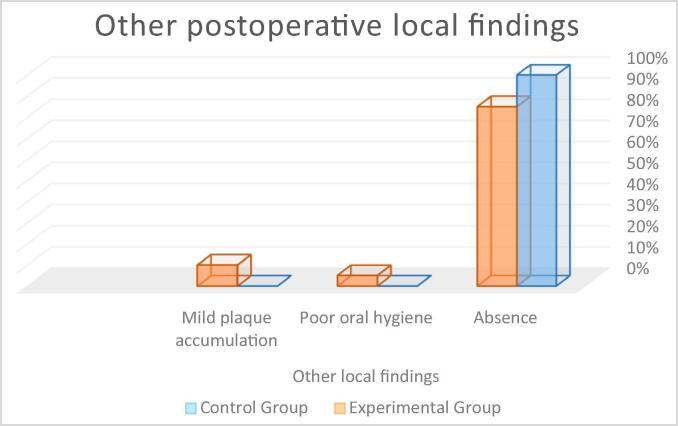 Other postoperative local findings

100%
90%
80%
70%
60%
50%
40%
30%
20%
10%
0%

Mild plaque accumulation

Poor oral hygiene

Absence

Other local findings

Control Group  Experimental Group